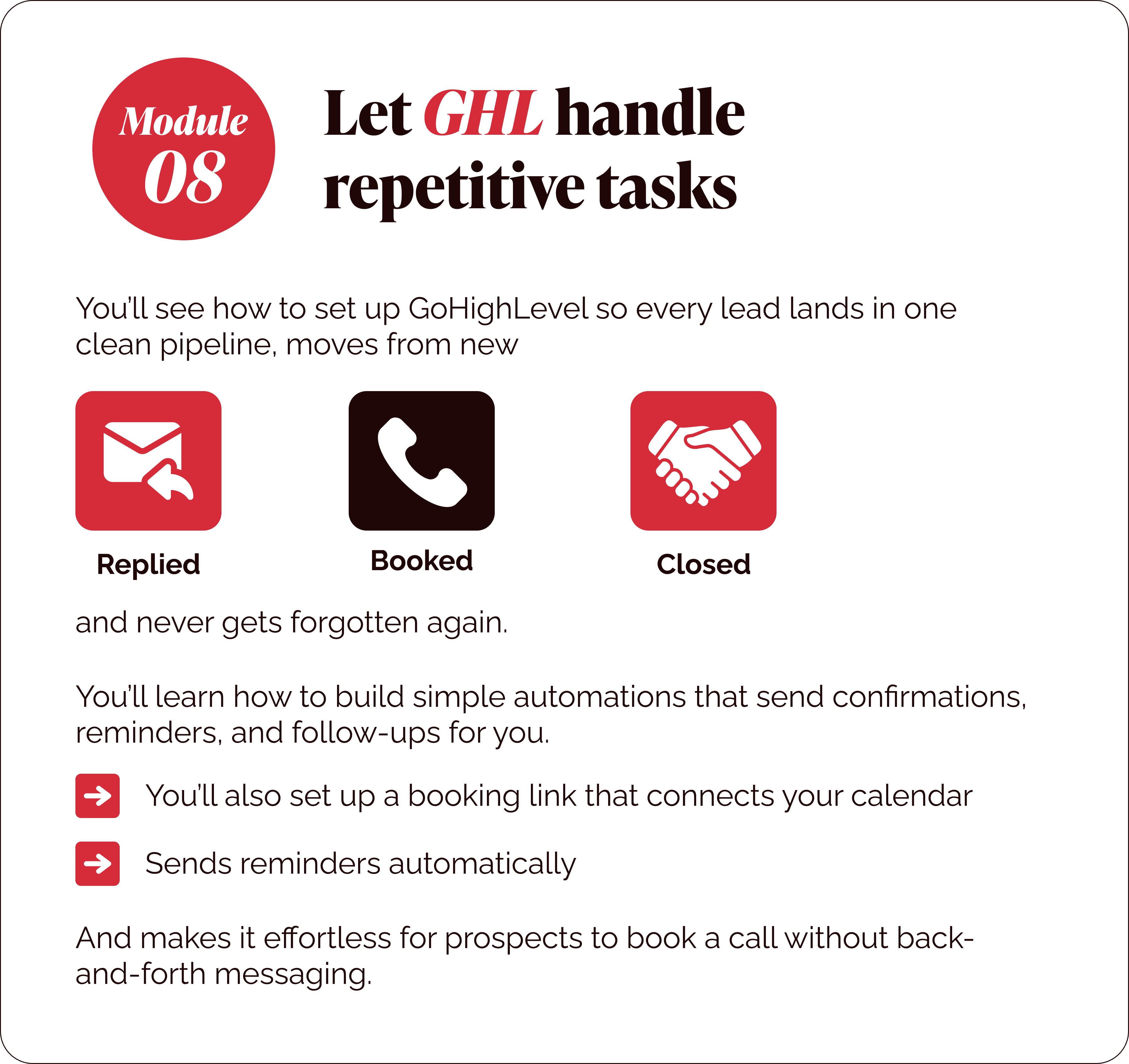 Module 08

Let GHL handle repetitive tasks

You'll see how to set up GoHighLevel so every lead lands in one clean pipeline, moves from new

Replied

Booked

Closed

and never gets forgotten again.

You'll learn how to build simple automations that send confirmations, reminders, and follow-ups for you.

You'll also set up a booking link that connects your calendar

Sends reminders automatically

And makes it effortless for prospects to book a call without back-and-forth messaging.